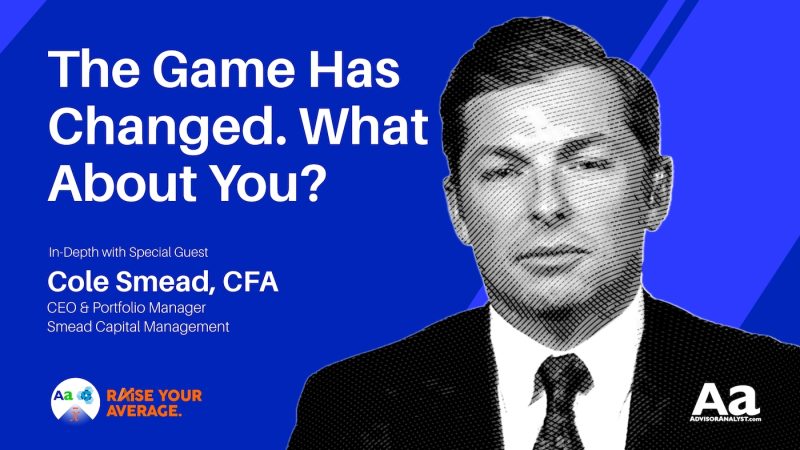 The Game Has Changed. What About You?

In-Depth with Special Guest
Cole Smead, CFA
CEO & Portfolio Manager
Smead Capital Management

Aa
RAISE YOUR AVERAGE.

Aa
ADVISORANALYST.com